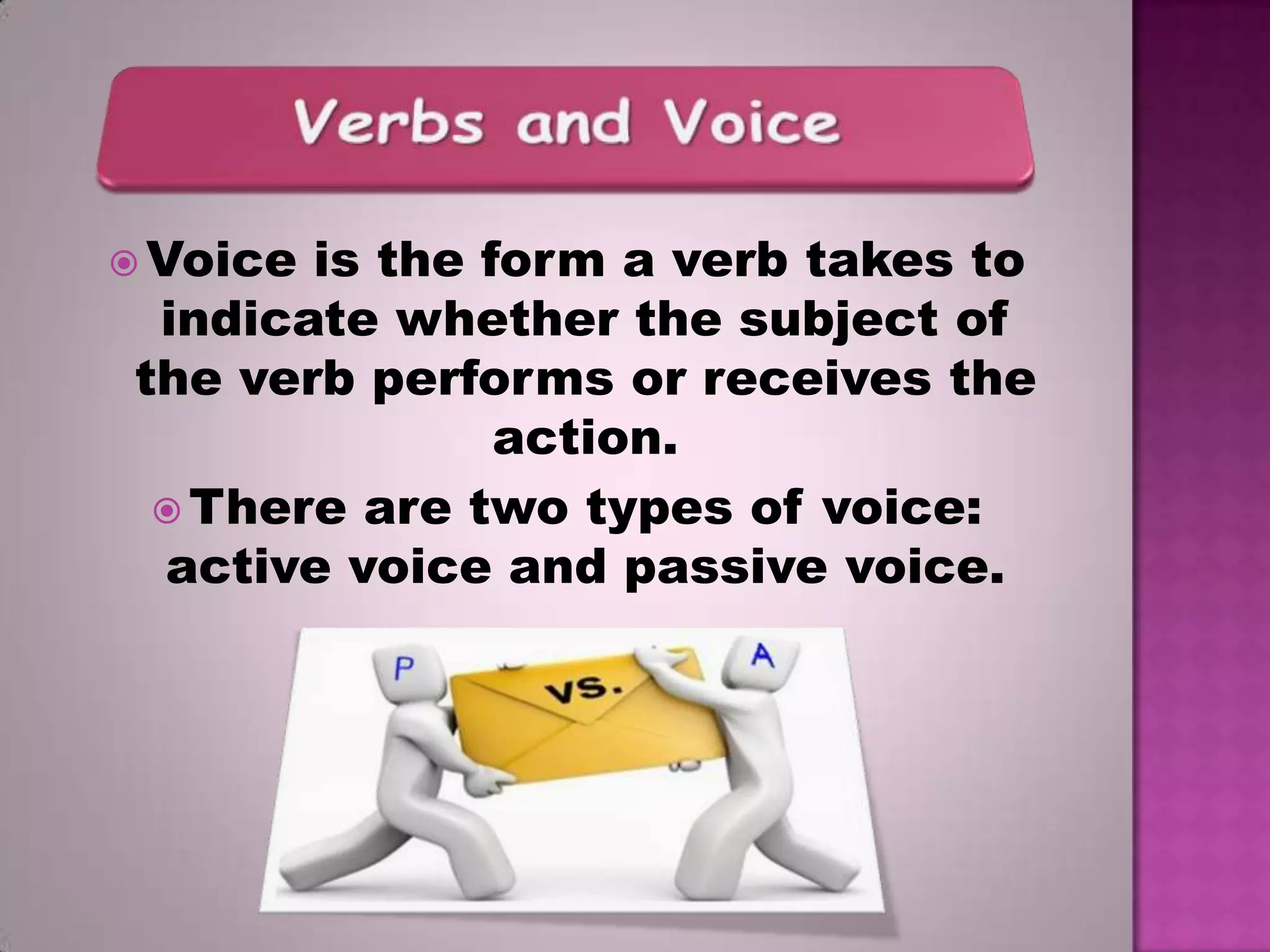 Verbs and Voice

Voice is the form a verb takes to indicate whether the subject of the verb performs or receives the action.

There are two types of voice: active voice and passive voice.

P

VS.

A